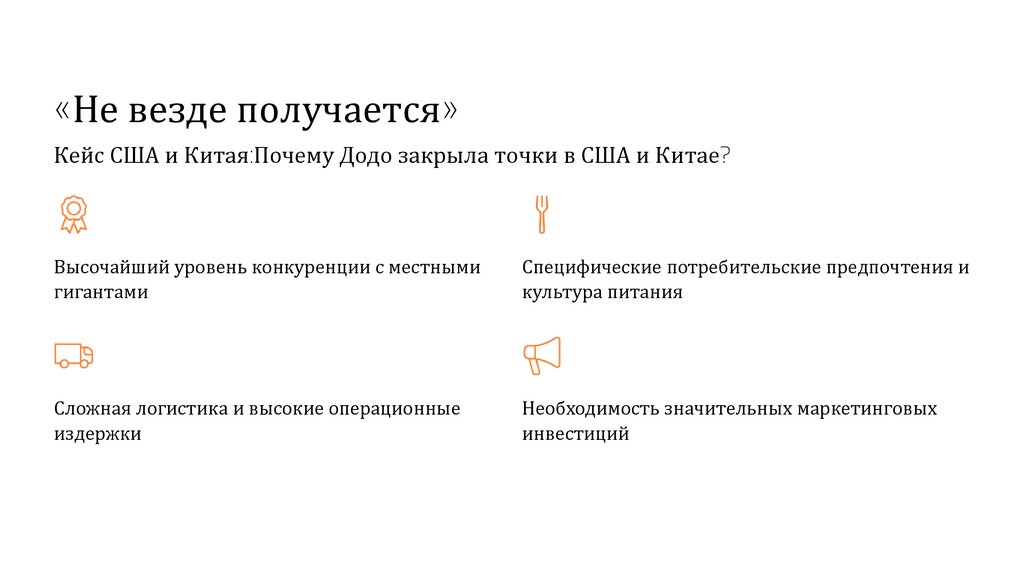 «Не везде получается»

Кейс США и Китая:Почему Додо закрыла точки в США и Китае?

Высочайший уровень конкуренции с местными гигантами

Специфические потребительские предпочтения и культура питания

Сложная логистика и высокие операционные издержки

Необходимость значительных маркетинговых инвестиций